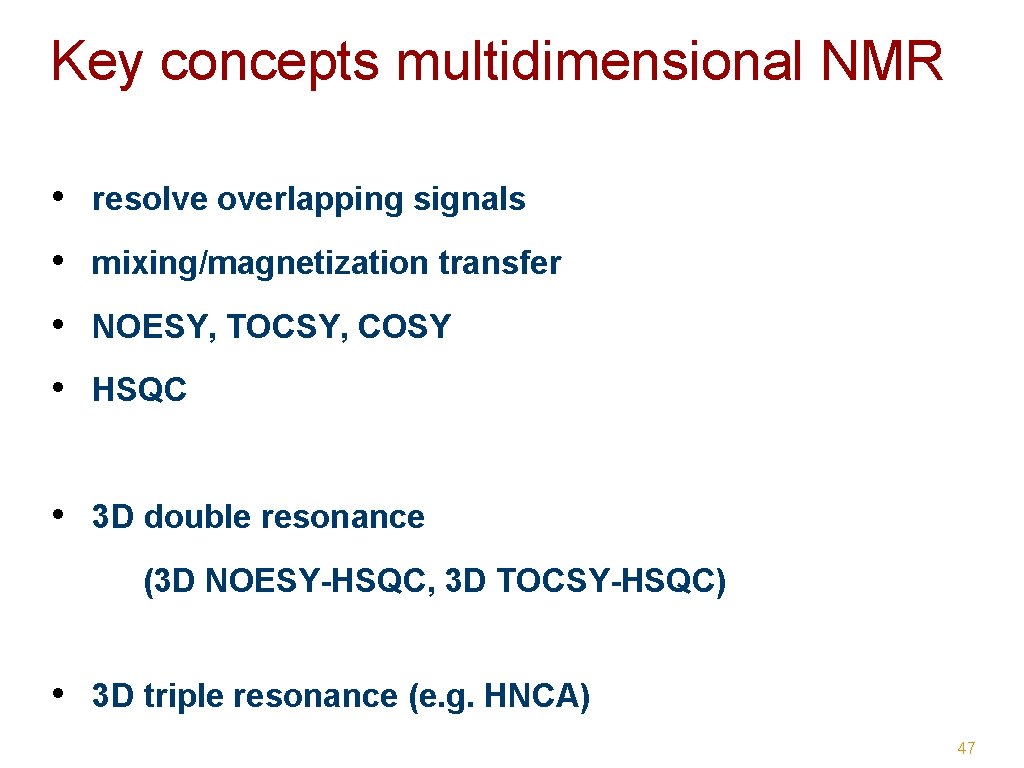 Key concepts multidimensional NMR

• resolve overlapping signals

• mixing/magnetization transfer

• NOESY, TOCSY, COSY

• HSQC

• 3D double resonance

(3D NOESY-HSQC, 3D TOCSY-HSQC)

• 3D triple resonance (e.g. HNCA)

47